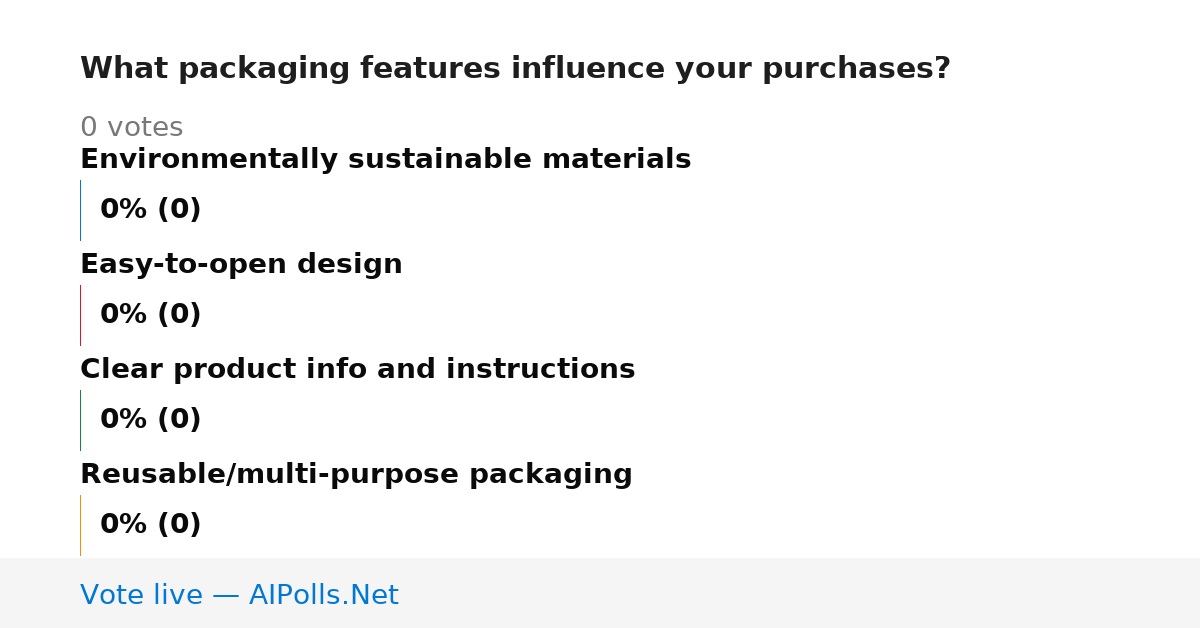 What packaging features influence your purchases?

0 votes

Environmentally sustainable materials

0% (0)

Easy-to-open design

0% (0)

Clear product info and instructions

0% (0)

Reusable/multi-purpose packaging

0% (0)

Vote live — AIPolls.Net